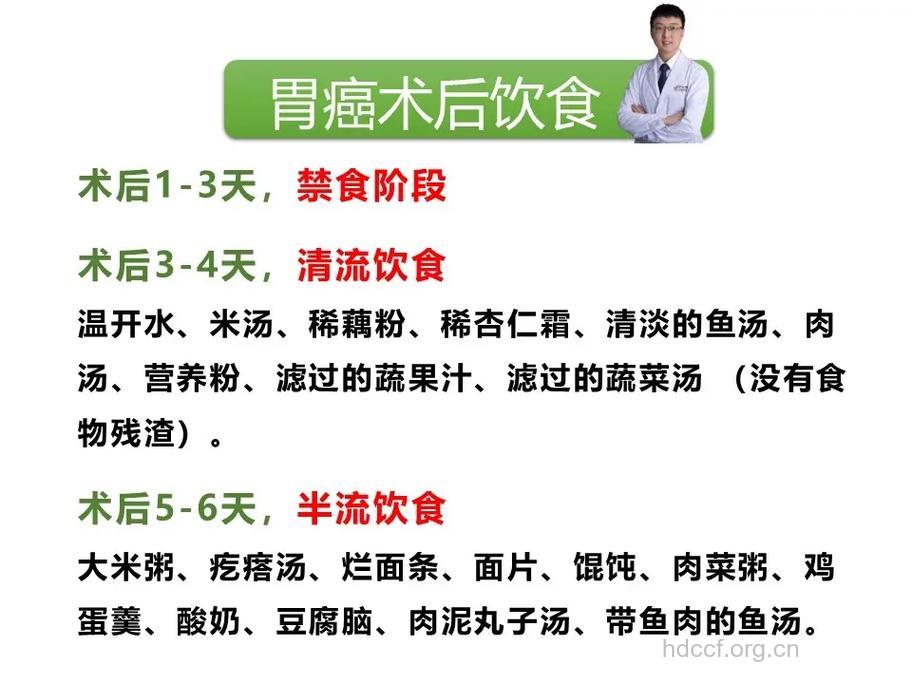 胃癌术后饮食

术后1-3天，禁食阶段

术后3-4天，清流饮食

温开水、米汤、稀藕粉、稀杏仁霜、清淡的鱼汤、肉汤、营养粉、滤过的蔬果汁、滤过的蔬菜汤 （没有食物残渣）。

术后5-6天，半流饮食

大米粥、疙瘩汤、烂面条、面片、馄饨、肉菜粥、鸡蛋羹、酸奶、豆腐脑、肉泥丸子汤、带鱼肉的鱼汤。

hdccf.org.cn